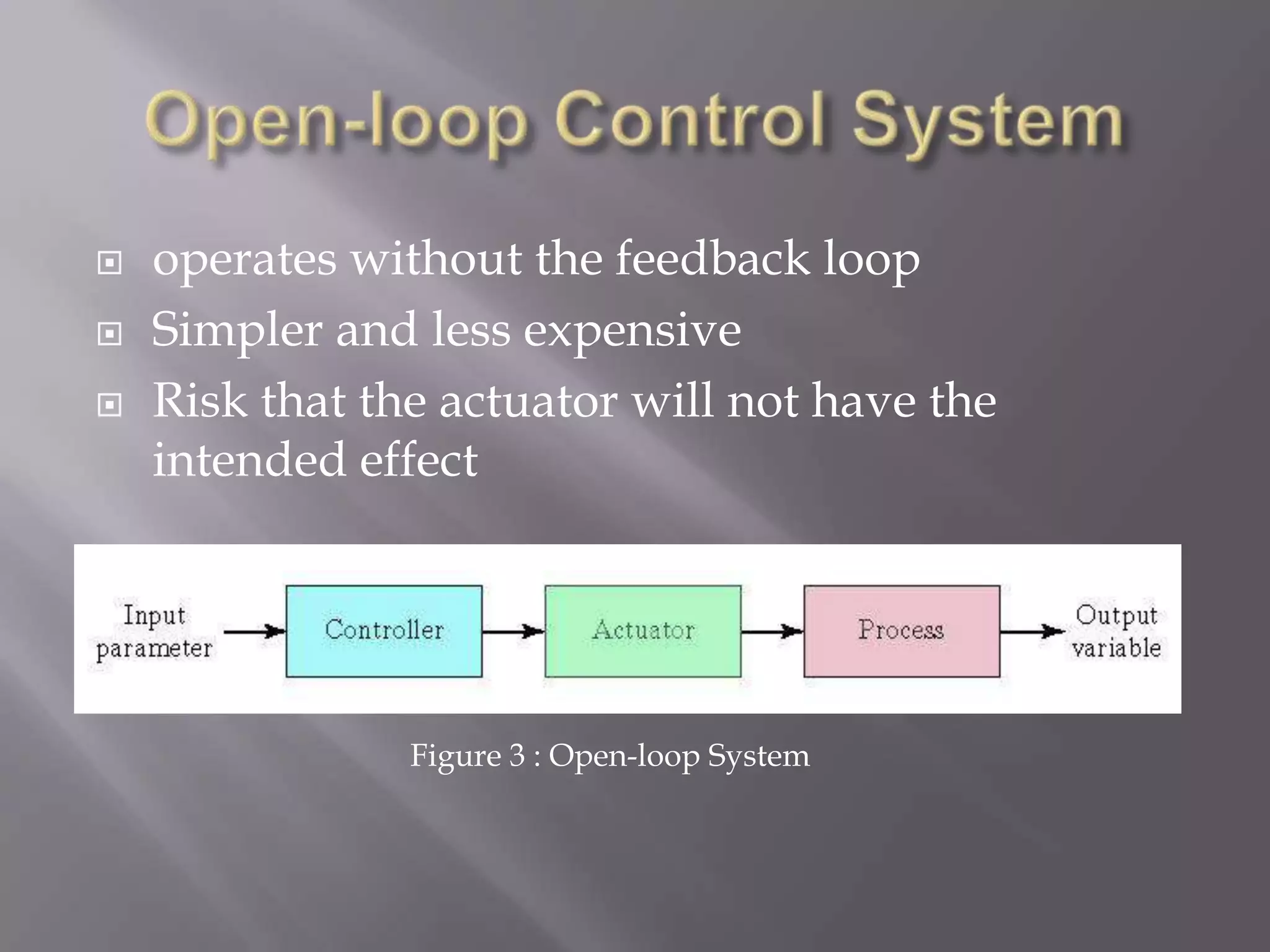 Open-loop Control System

operates without the feedback loop

Simpler and less expensive

Risk that the actuator will not have the intended effect

Input parameter

Controller

Actuator

Process

Output variable

Figure 3 : Open-loop System